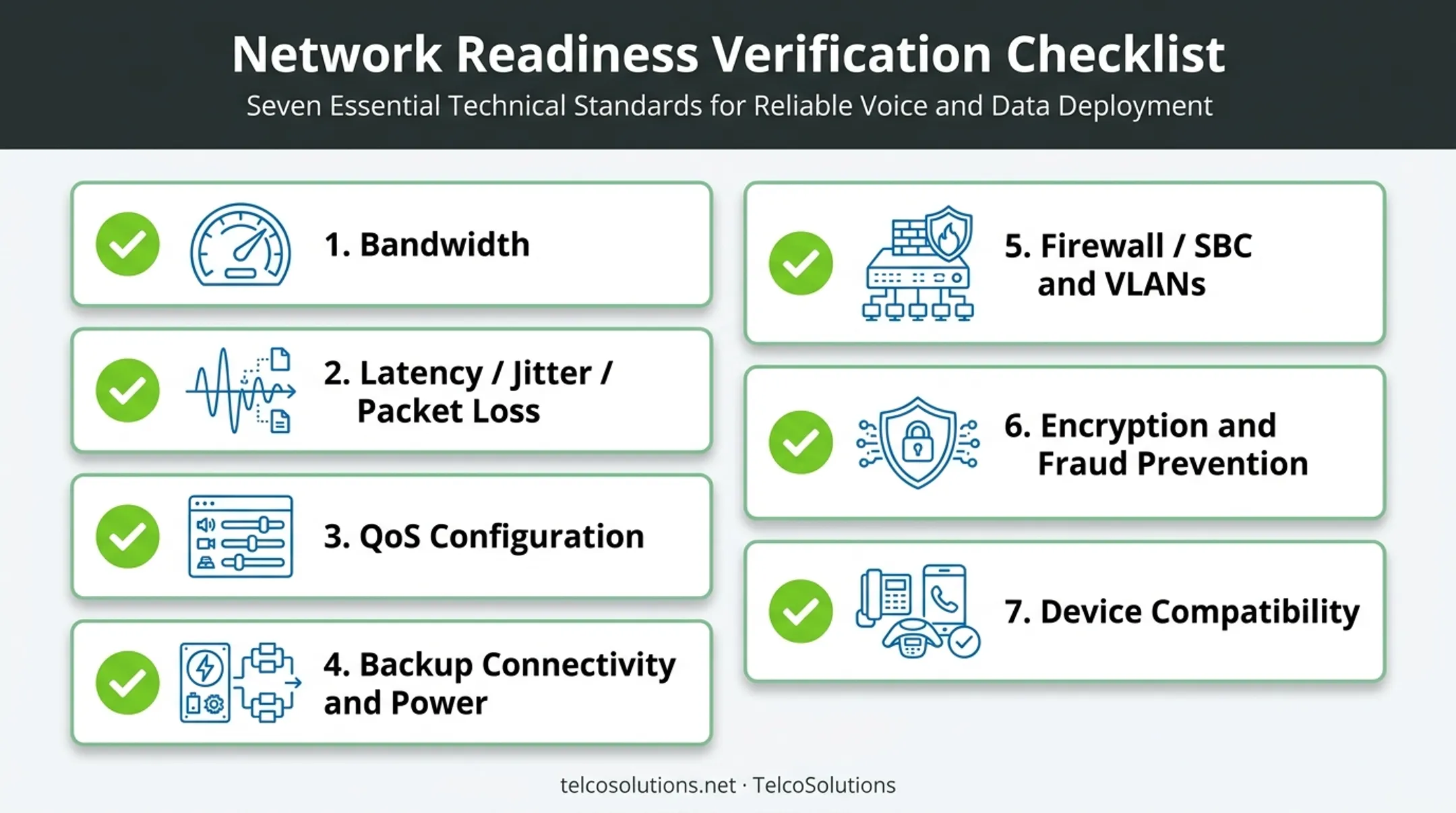 Network Readiness Verification Checklist

Seven Essential Technical Standards for Reliable Voice and Data Deployment

1. Bandwidth

2. Latency / Jitter / Packet Loss

3. QoS Configuration

4. Backup Connectivity and Power

5. Firewall / SBC and VLANs

6. Encryption and Fraud Prevention

7. Device Compatibility

telcosolutions.net · TelcoSolutions